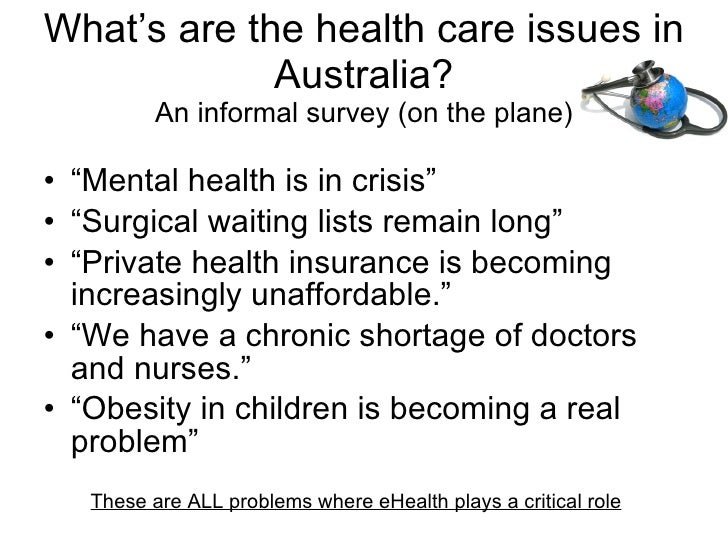 What’s are the health care issues in Australia?
An informal survey (on the plane)

• “Mental health is in crisis”
• “Surgical waiting lists remain long”
• “Private health insurance is becoming increasingly unaffordable.”
• “We have a chronic shortage of doctors and nurses.”
• “Obesity in children is becoming a real problem”

These are ALL problems where eHealth plays a critical role